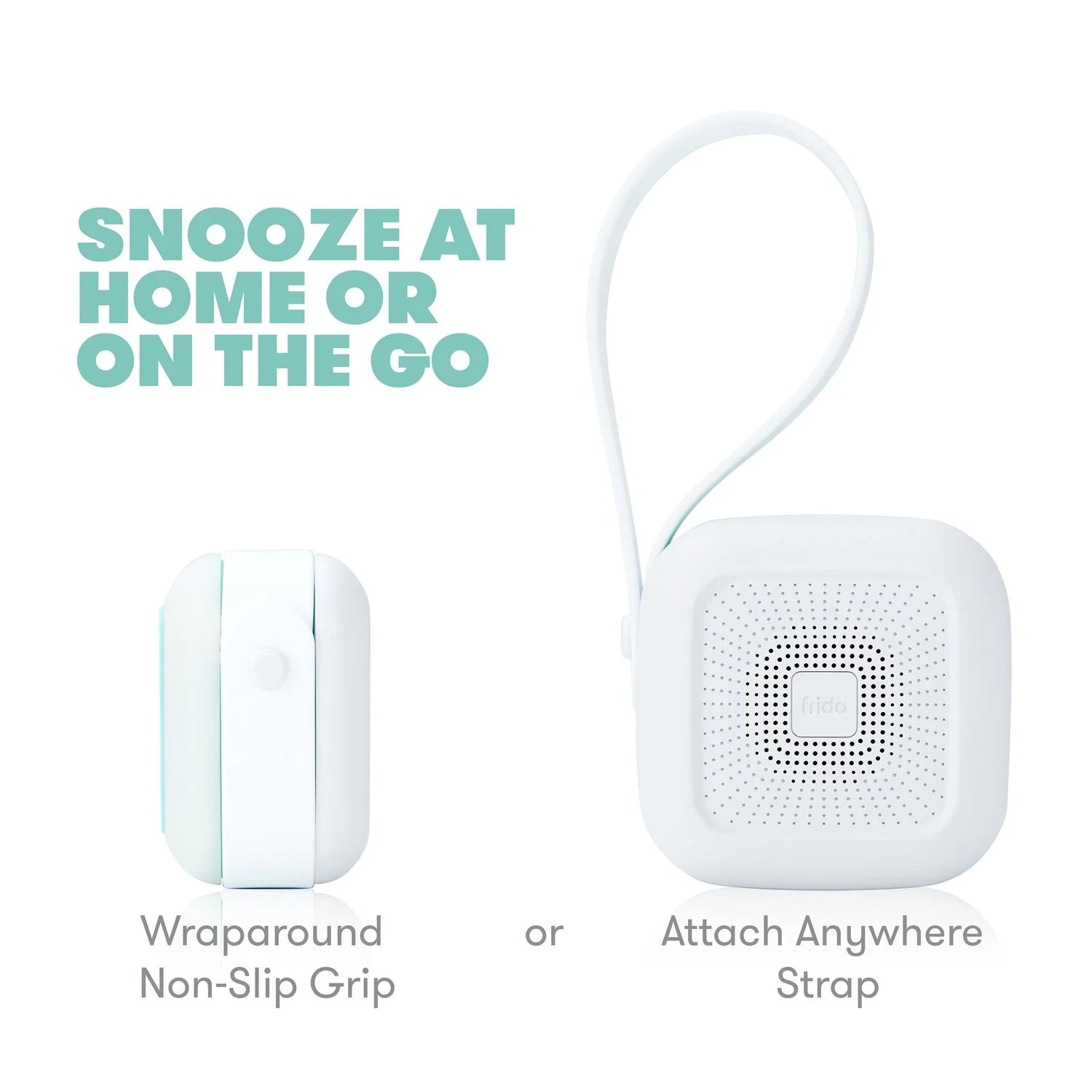 SNOOZE AT HOME OR ON THE GO

frida

Wraparound Non-Slip Grip

or

Attach Anywhere Strap